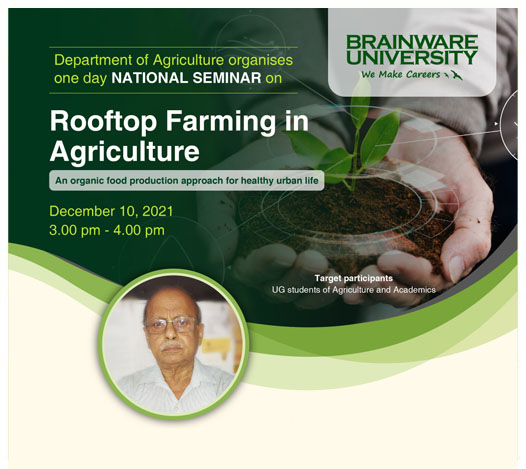 BRAINWARE UNIVERSITY
We Make Careers

Department of Agriculture organises one day NATIONAL SEMINAR on

Rooftop Farming in Agriculture

An organic food production approach for healthy urban life

December 10, 2021
3.00 pm - 4.00 pm

Target participants
UG students of Agriculture and Academics